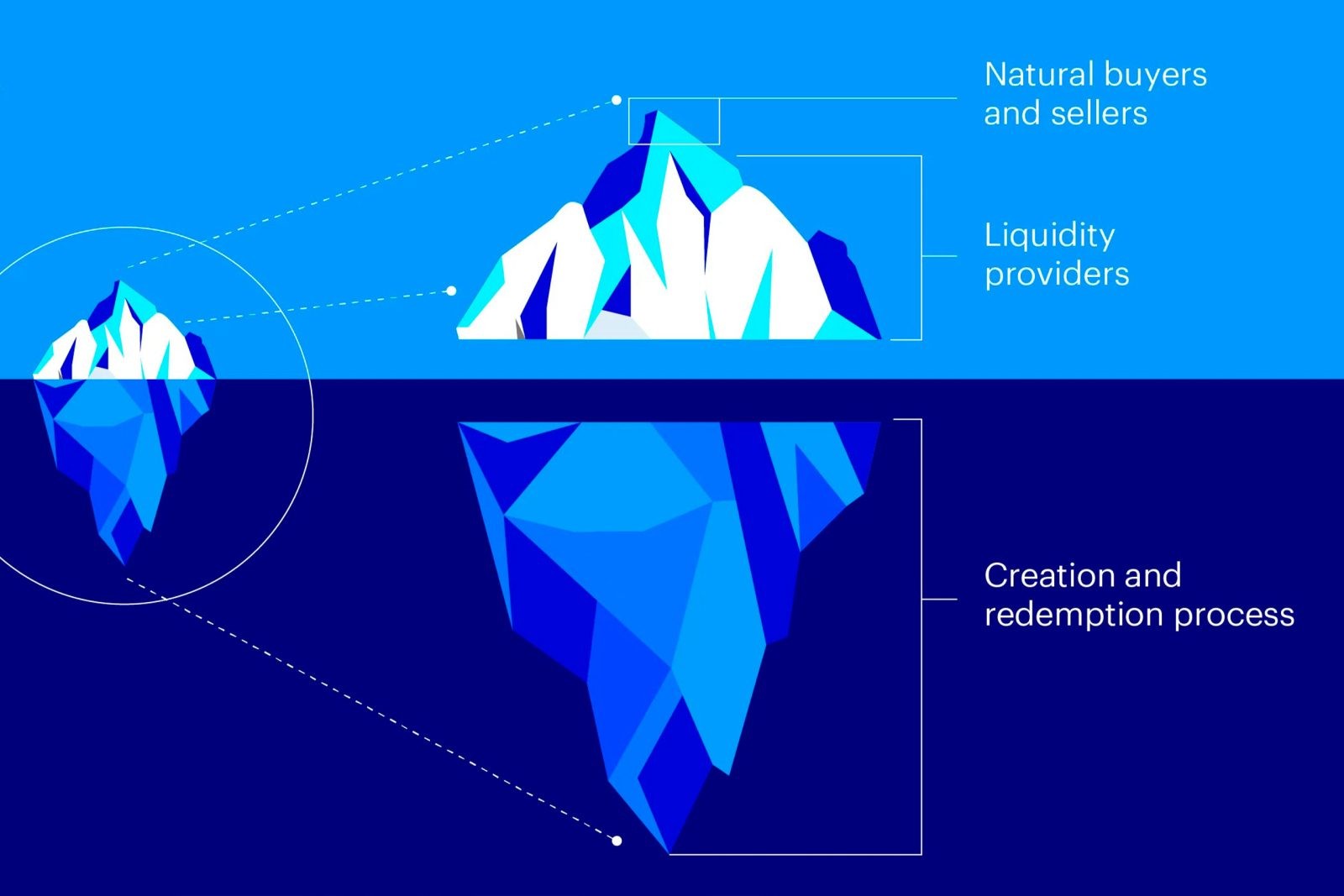 Natural buyers and sellers

Liquidity providers

Creation and redemption process